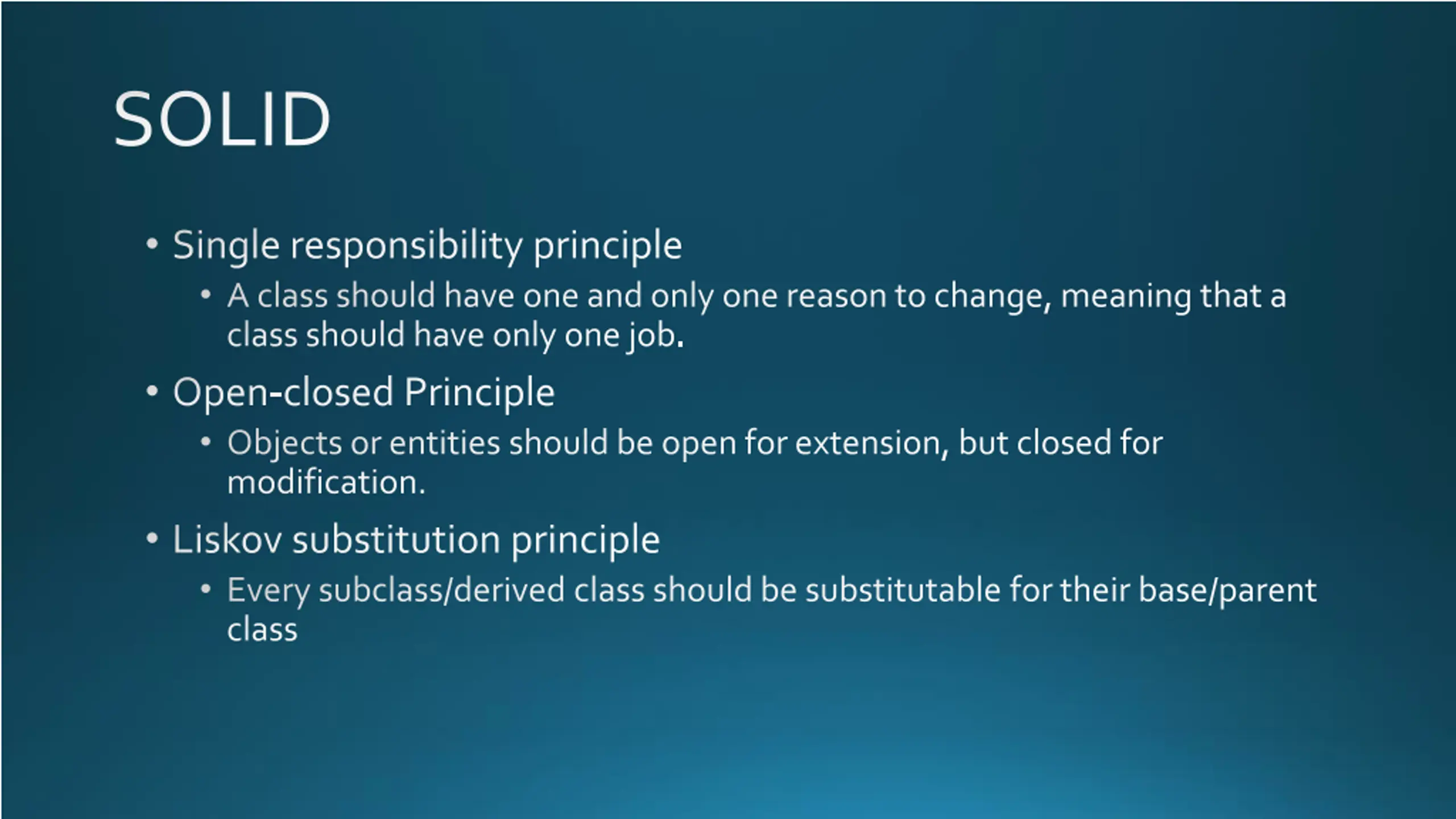 SOLID

• Single responsibility principle
  • A class should have one and only one reason to change, meaning that a class should have only one job.
• Open-closed Principle
  • Objects or entities should be open for extension, but closed for modification.
• Liskov substitution principle
  • Every subclass/derived class should be substitutable for their base/parent class